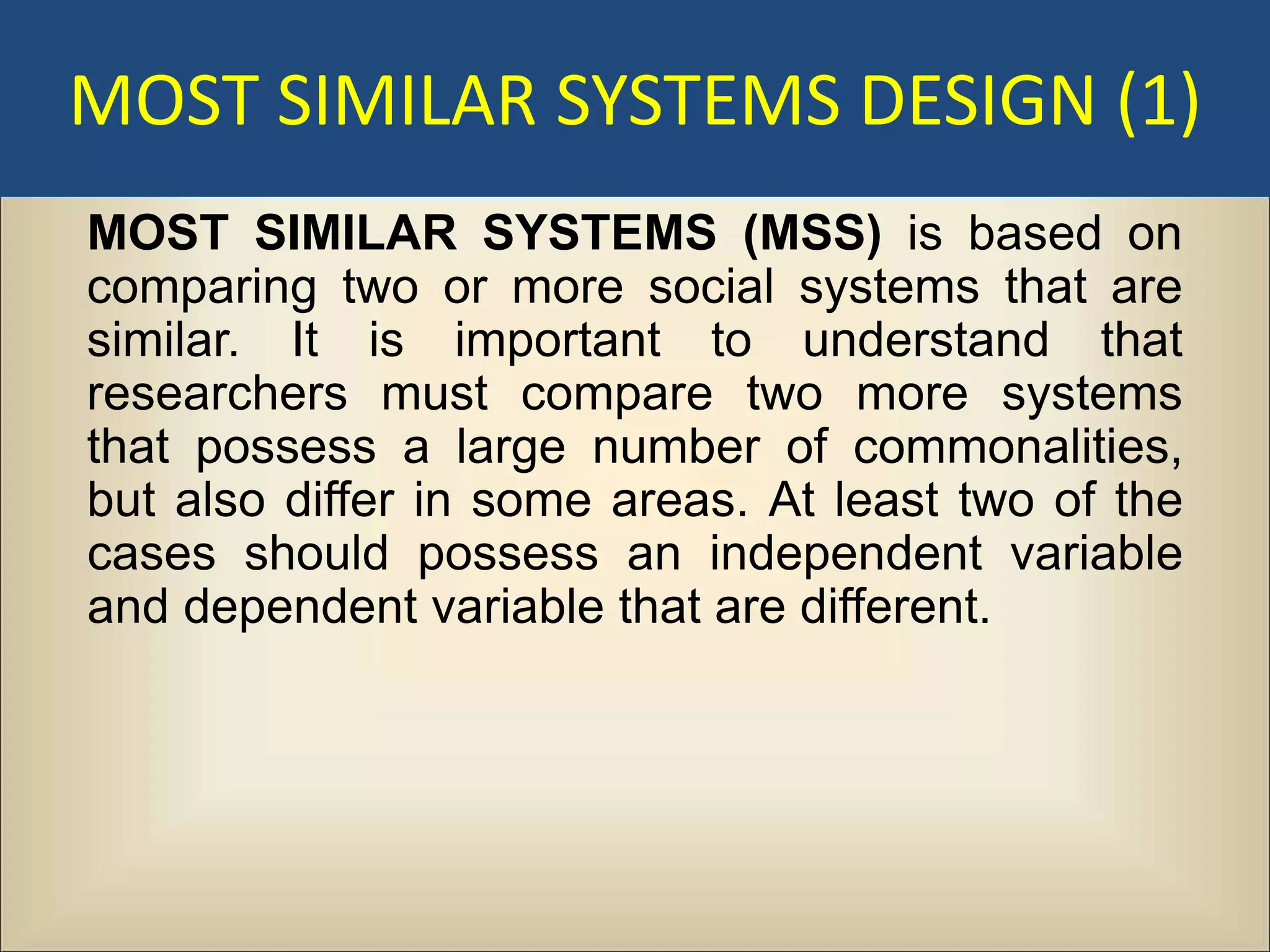 MOST SIMILAR SYSTEMS DESIGN (1)

MOST SIMILAR SYSTEMS (MSS) is based on comparing two or more social systems that are similar. It is important to understand that researchers must compare two more systems that possess a large number of commonalities, but also differ in some areas. At least two of the cases should possess an independent variable and dependent variable that are different.